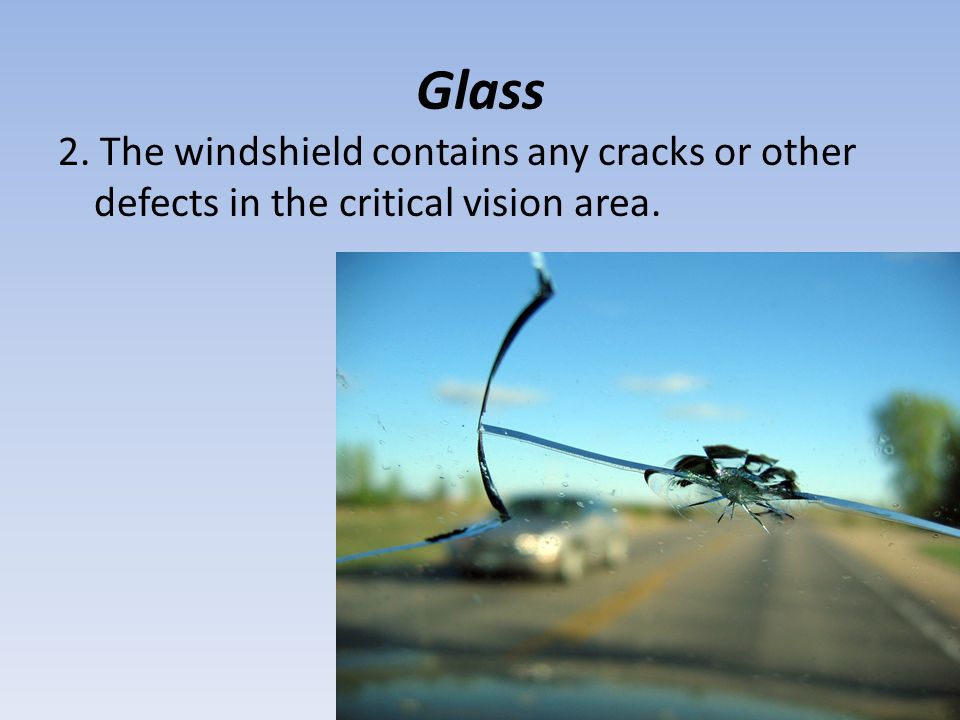 Glass

2. The windshield contains any cracks or other defects in the critical vision area.